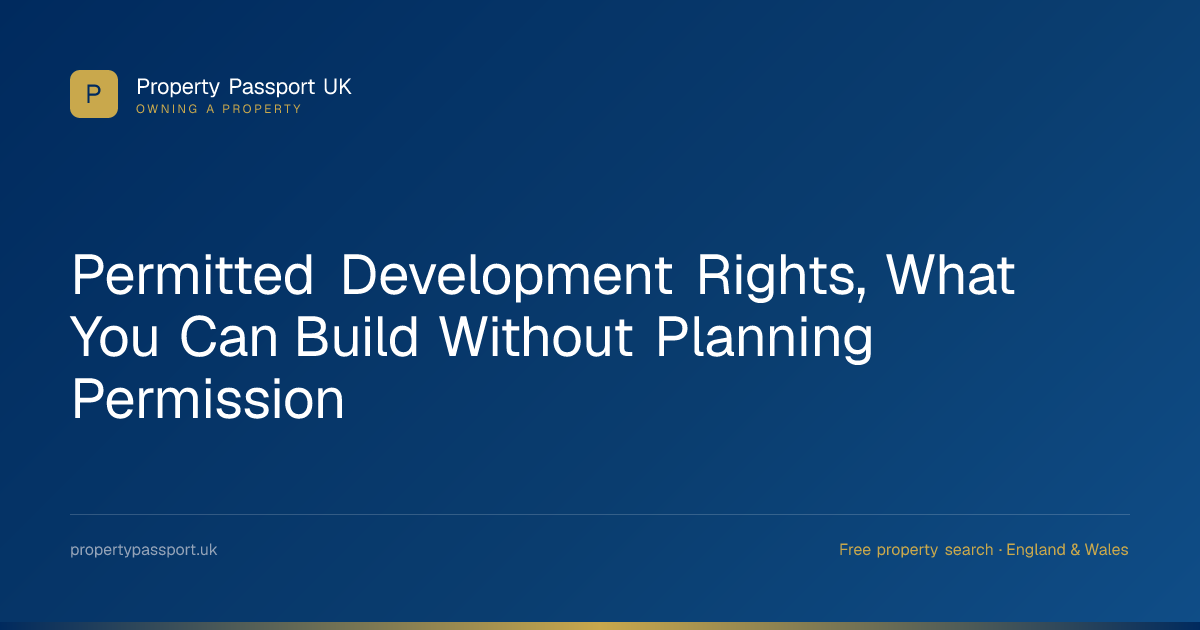 P

Property Passport UK
OWNING A PROPERTY

Permitted Development Rights, What You Can Build Without Planning Permission

propertypassport.uk

Free property search · England & Wales